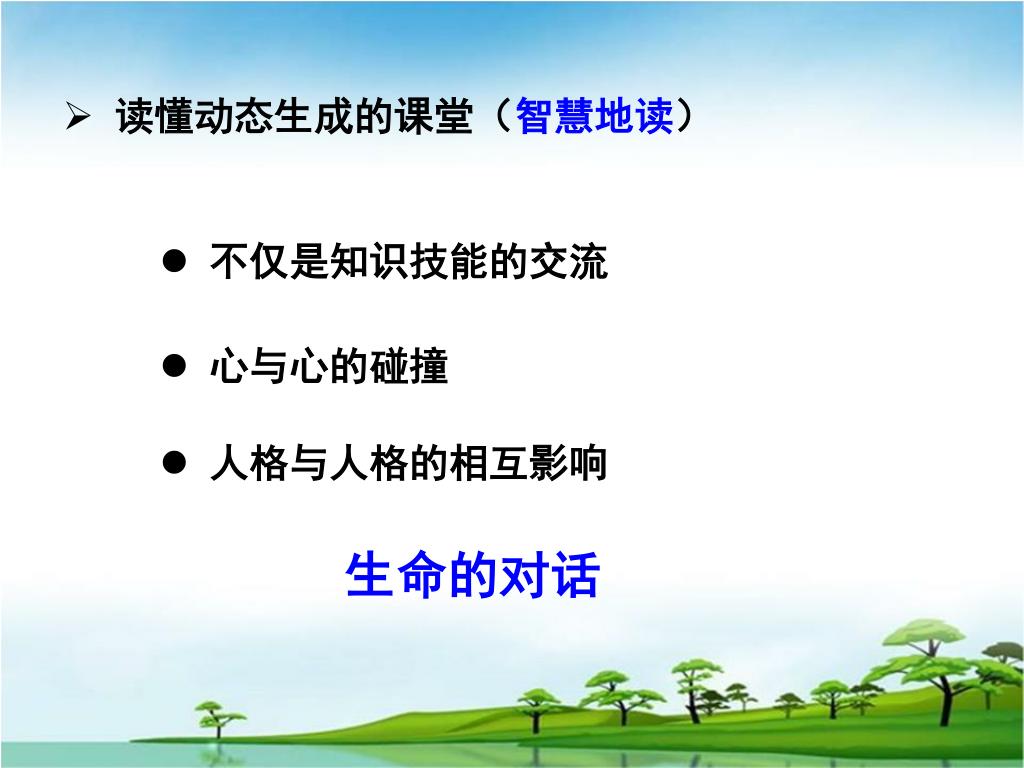 ➢ 读懂动态生成的课堂（智慧地读）

● 不仅是知识技能的交流

● 心与心的碰撞

● 人格与人格的相互影响

生命的对话